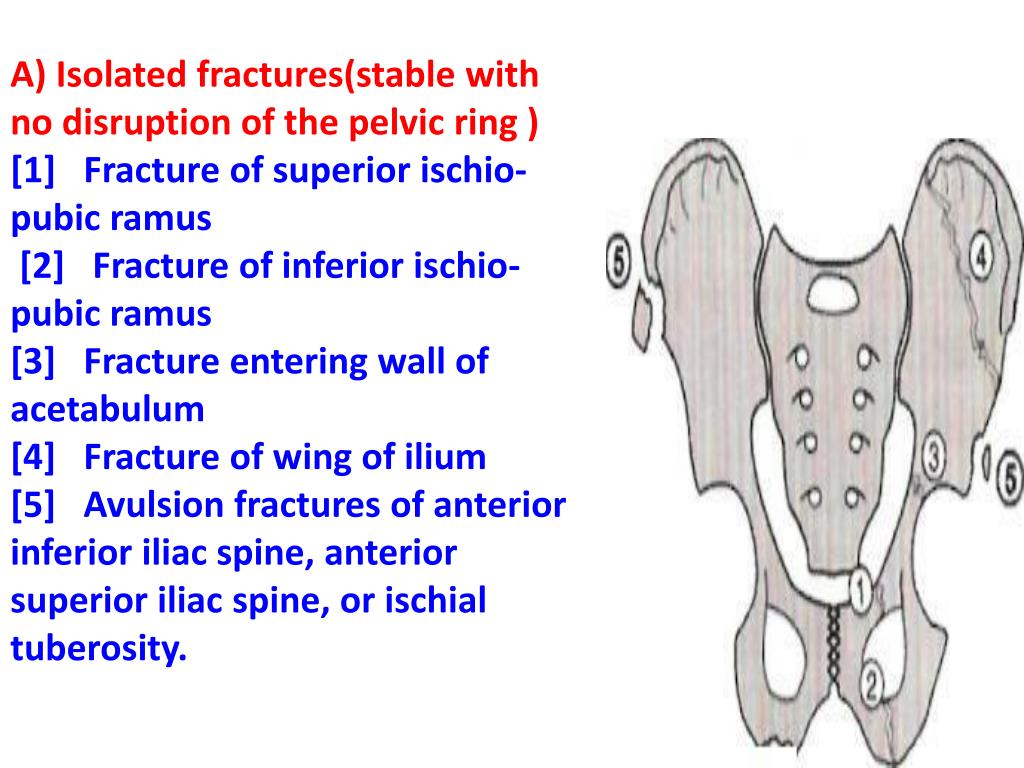 A) Isolated fractures(stable with no disruption of the pelvic ring )

[1] Fracture of superior ischio-pubic ramus

[2] Fracture of inferior ischio-pubic ramus

[3] Fracture entering wall of acetabulum

[4] Fracture of wing of ilium

[5] Avulsion fractures of anterior inferior iliac spine, anterior superior iliac spine, or ischial tuberosity.

5
4
3
5
1
2